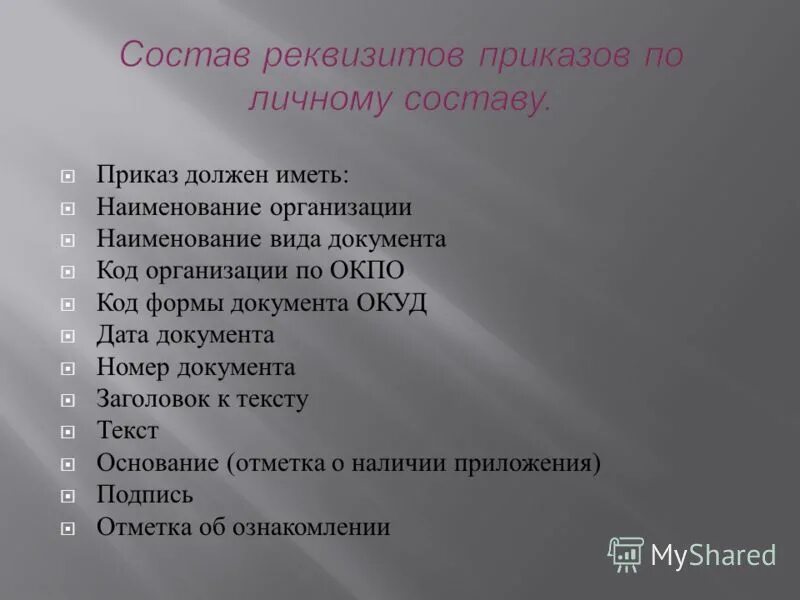 Состав реквизитов приказов по личному составу.

Приказ должен иметь:
Наименование организации
Наименование вида документа
Код организации по ОКПО
Код формы документа ОКУД
Дата документа
Номер документа
Заголовок к тексту
Текст
Основание (отметка о наличии приложения)
Подпись
Отметка об ознакомлении

MyShared